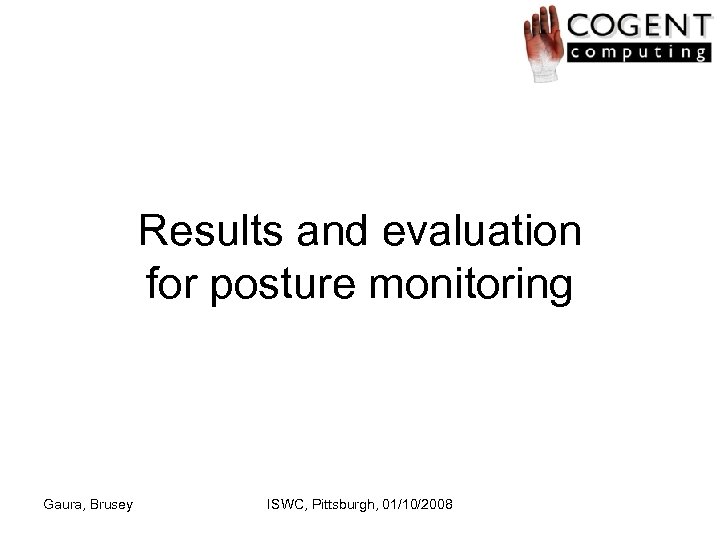 COGENT
computing

Results and evaluation for posture monitoring

Gaura, Brusey

ISWC, Pittsburgh, 01/10/2008